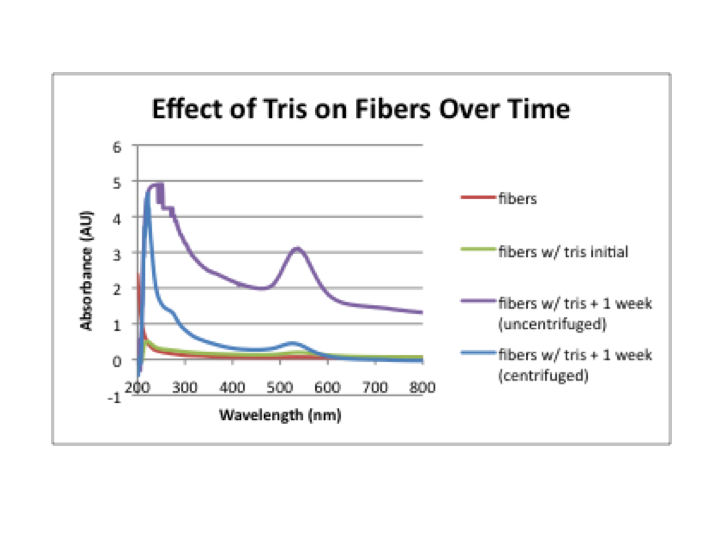 Effect of Tris on Fibers Over Time

Absorbance (AU)

6
5
4
3
2
1
0
-1

200 300 400 500 600 700 800

Wavelength (nm)

fibers

fibers w/ tris initial

fibers w/ tris + 1 week (uncentrifuged)

fibers w/ tris + 1 week (centrifuged)